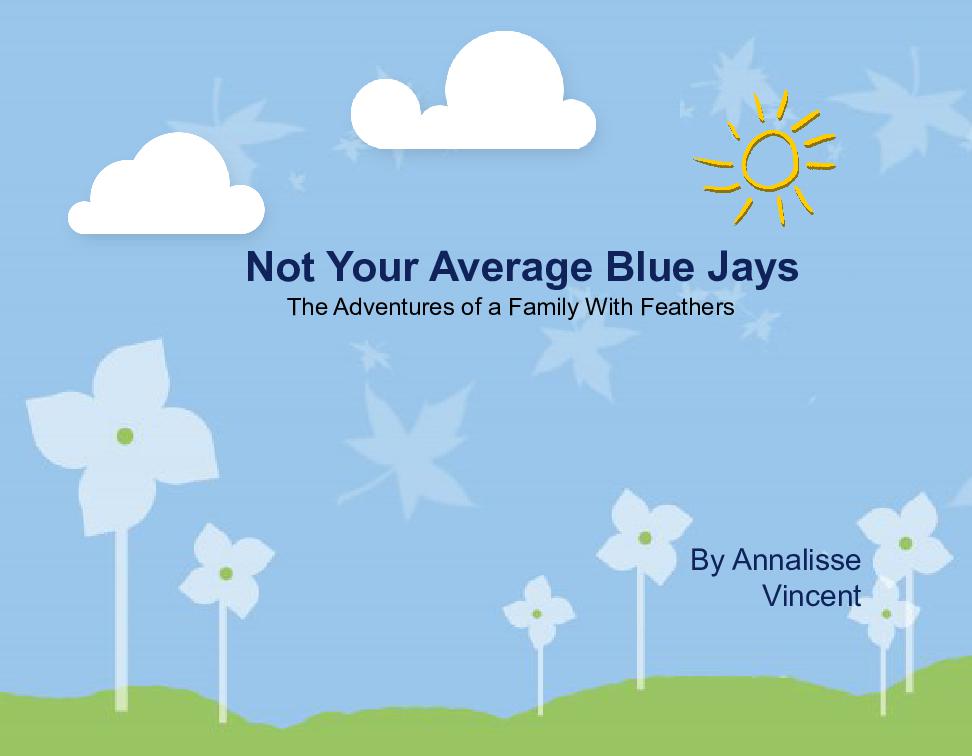 Not Your Average Blue Jays
The Adventures of a Family With Feathers

By Annalisse Vincent